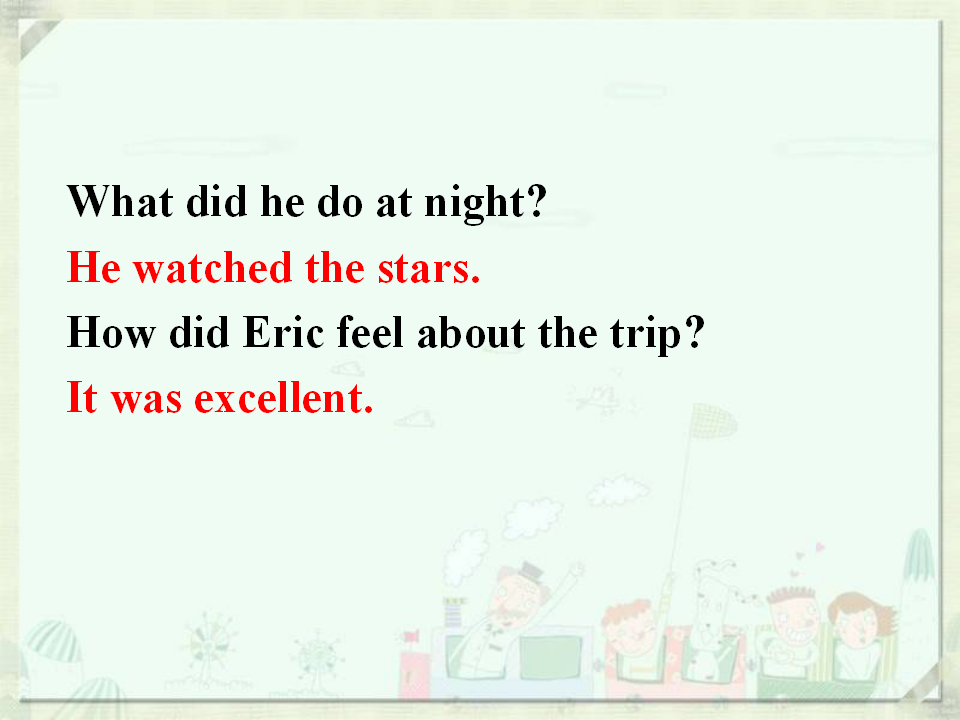 What did he do at night?
He watched the stars.
How did Eric feel about the trip?
It was excellent.